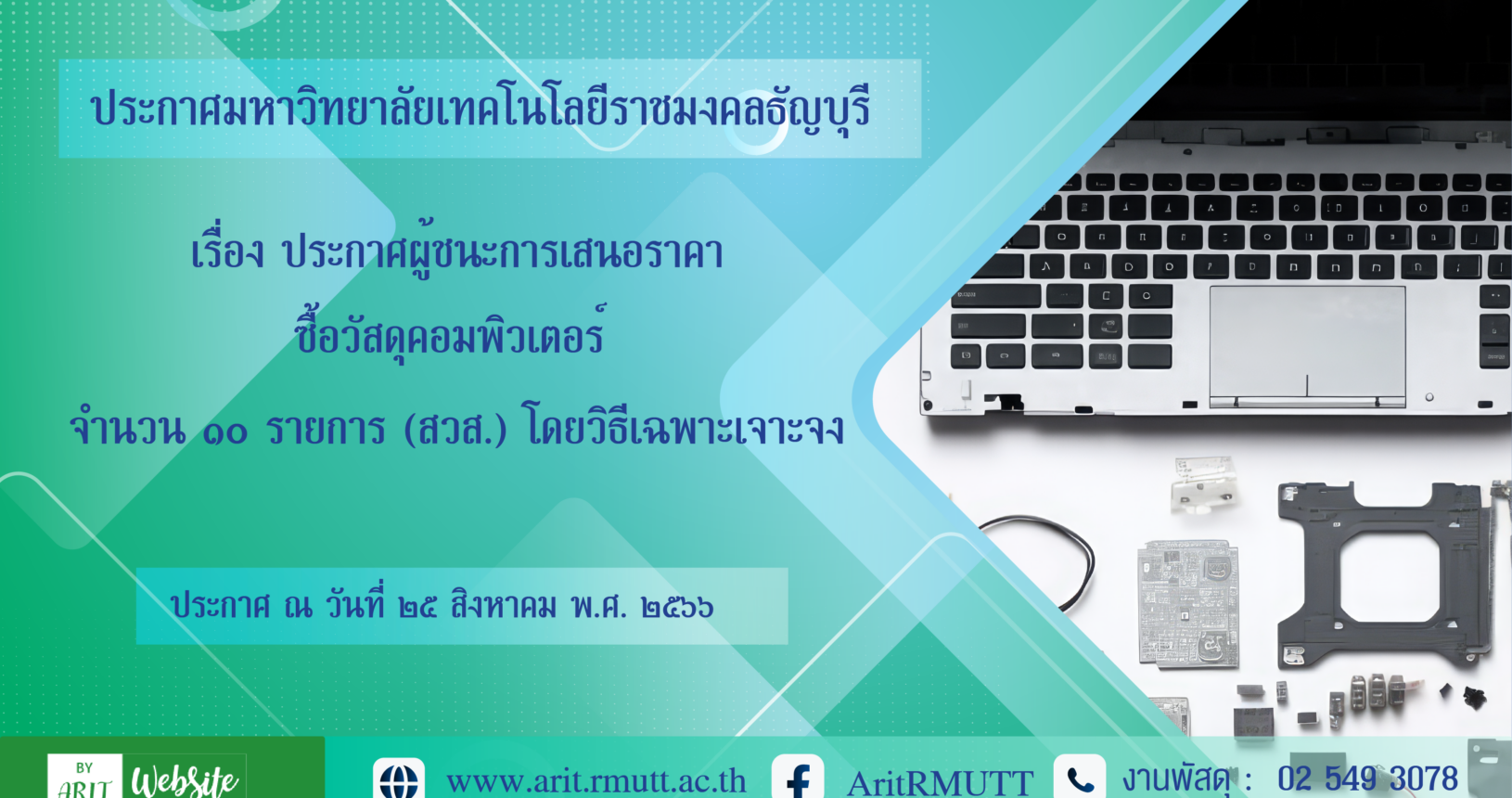 ประกาศมหาวิทยาลัยเทคโนโลยีราชมงคลธัญบุรี

เรื่อง ประกาศผู้ชนะการเสนอราคา
ซื้อวัสดุคอมพิวเตอร์
จำนวน ๑๐ รายการ (สวส.) โดยวิธีเฉพาะเจาะจง

ประกาศ ณ วันที่ ๒๕ สิงหาคม พ.ศ. ๒๕๖๖

BY ARIT Website

www.arit.rmutt.ac.th

AritRMUTT

งานพัสดุ : 02 549 3078